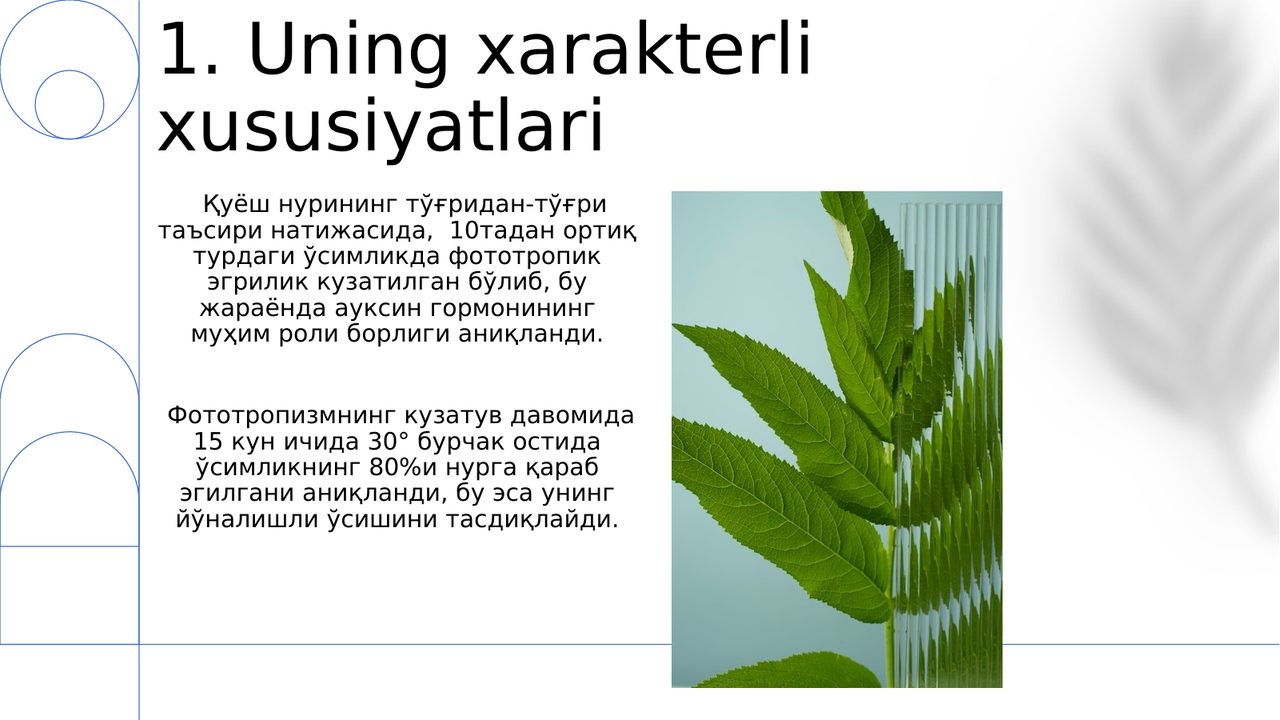 1. Uning xarakterli xususiyatlari

Қуёш нурининг тўғридан-тўғри таъсири натижасида, 10тадан ортиқ турдаги ўсимликда фототропик эгрилик кузатилган бўлиб, бу жараёнда ауксин гормонининг муҳим роли борлиги аниқланди.

Фототропизмнинг кузатув давомида 15 кун ичида 30° бурчак остида ўсимликнинг 80%и нурга қараб эгилгани аниқланди, бу эса унинг йўналишли ўсишини тасдиқлайди.